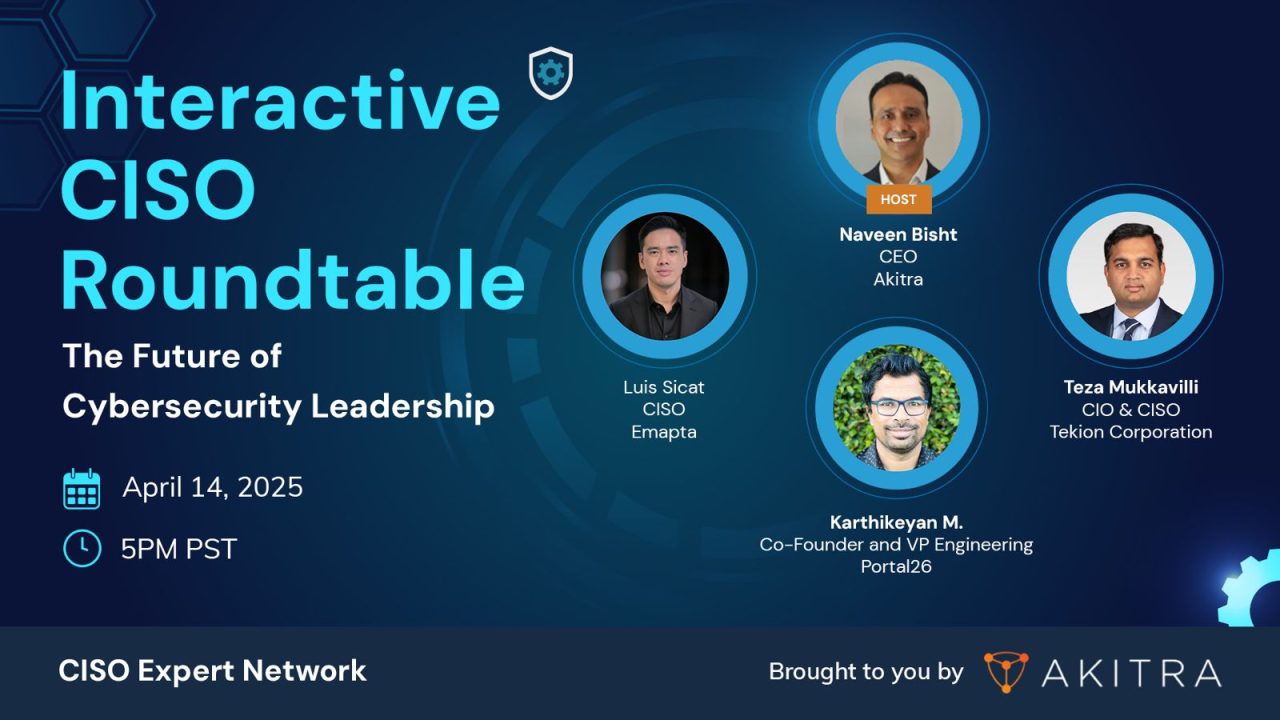 Interactive CISO Roundtable

The Future of Cybersecurity Leadership

April 14, 2025

5PM PST

HOST
Naveen Bisht
CEO
Akitra

Luis Sicat
CISO
Emapta

Teza Mukkavilli
CIO & CISO
Tekion Corporation

Karthikeyan M.
Co-Founder and VP Engineering
Portal26

CISO Expert Network

Brought to you by AKITRA